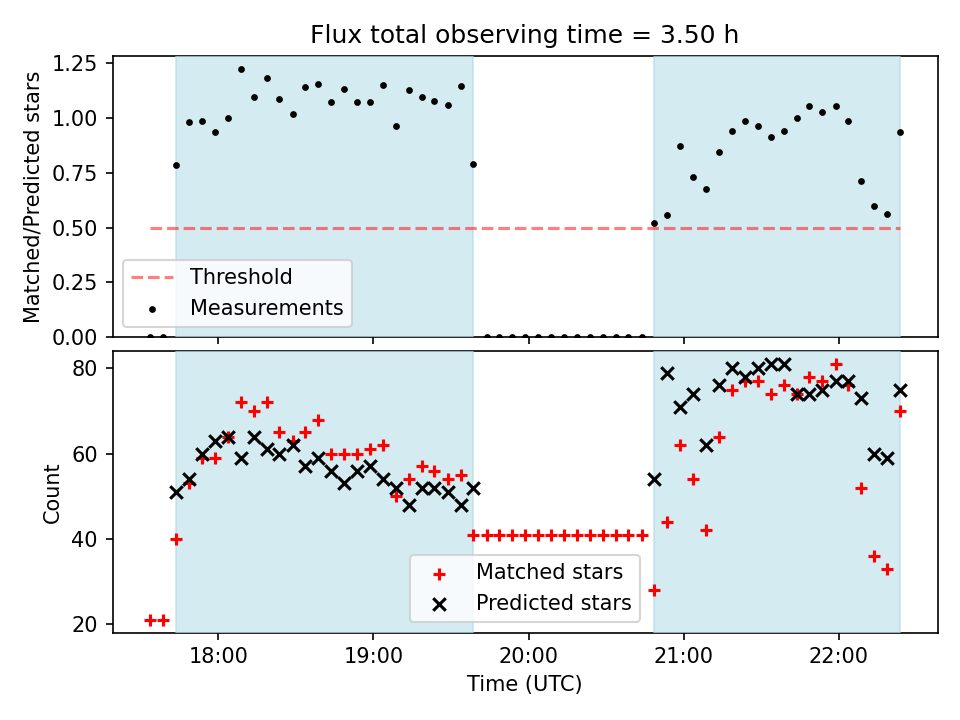 Flux total observing time = 3.50 h

Matched/Predicted stars

1.25
1.00
0.75
0.50
0.25
0.00

Threshold
Measurements

Count

80
60
40
20

Matched stars
Predicted stars

18:00
19:00
20:00
21:00
22:00

Time (UTC)